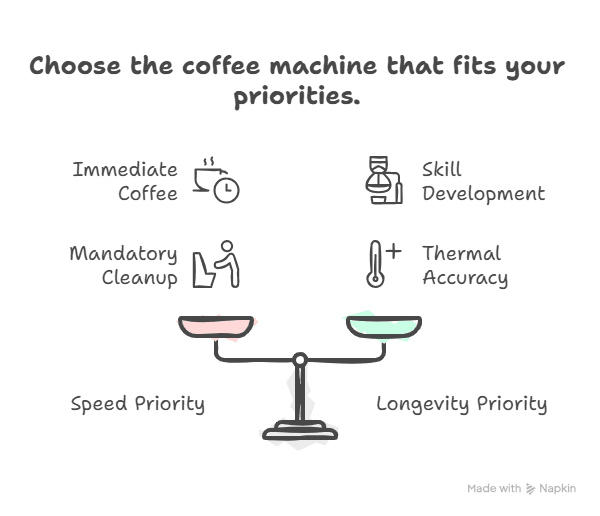 Choose the coffee machine that fits your priorities.

Immediate Coffee

Skill Development

Mandatory Cleanup

Thermal Accuracy

Speed Priority

Longevity Priority

Made with Napkin